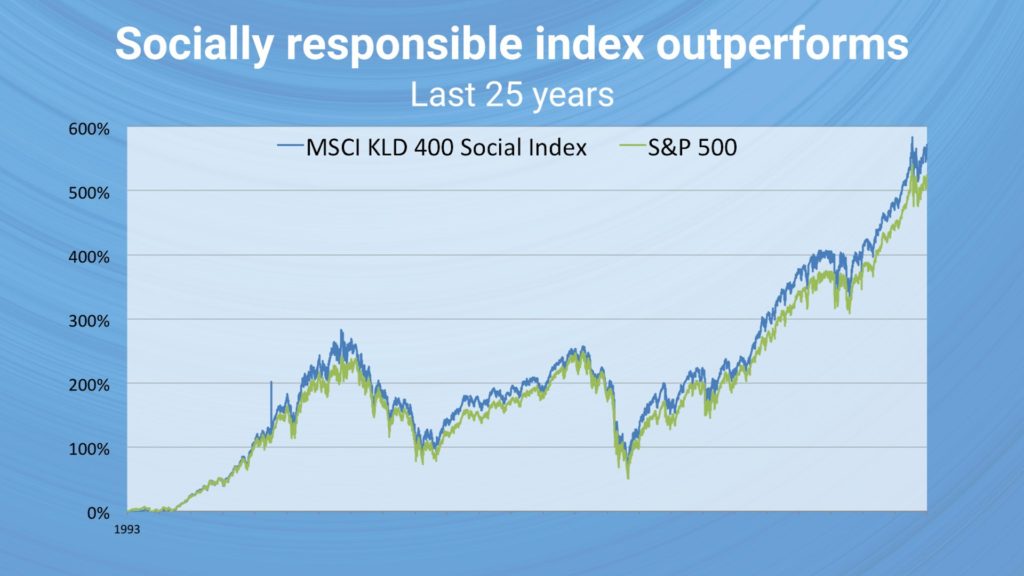 Socially responsible index outperforms
Last 25 years

MSCI KLD 400 Social Index
S&P 500

600%
500%
400%
300%
200%
100%
0%
1993